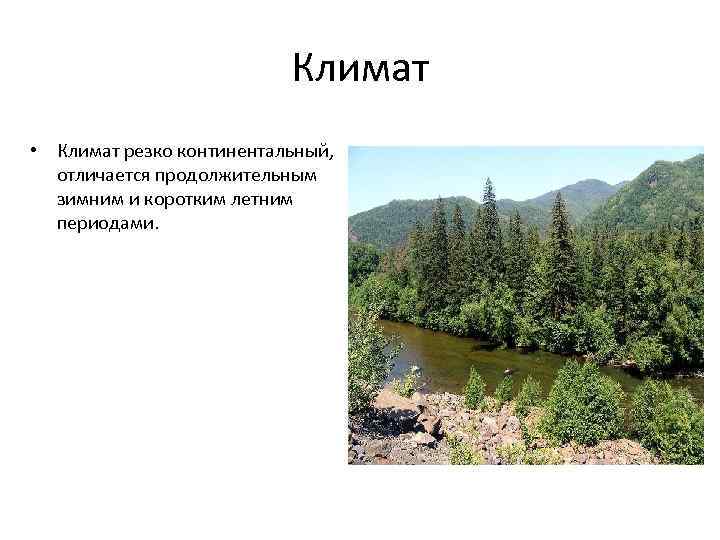 Климат

• Климат резко континентальный, отличается продолжительным зимним и коротким летним периодами.